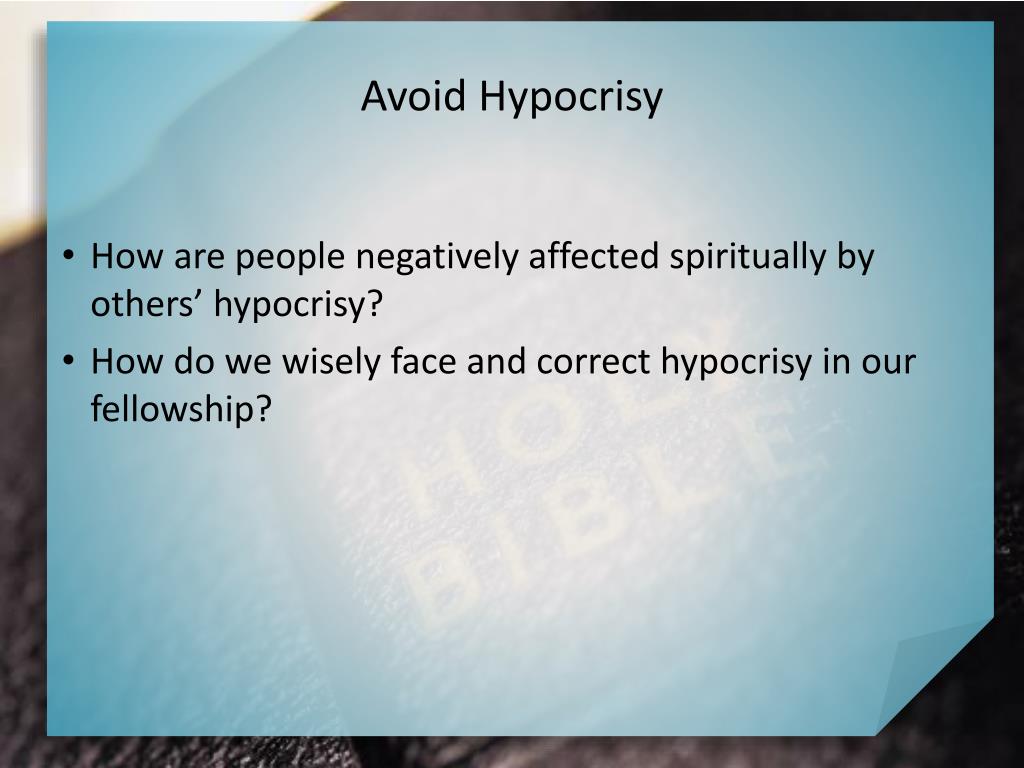 Avoid Hypocrisy

• How are people negatively affected spiritually by others’ hypocrisy?
• How do we wisely face and correct hypocrisy in our fellowship?

HOLY BIBLE